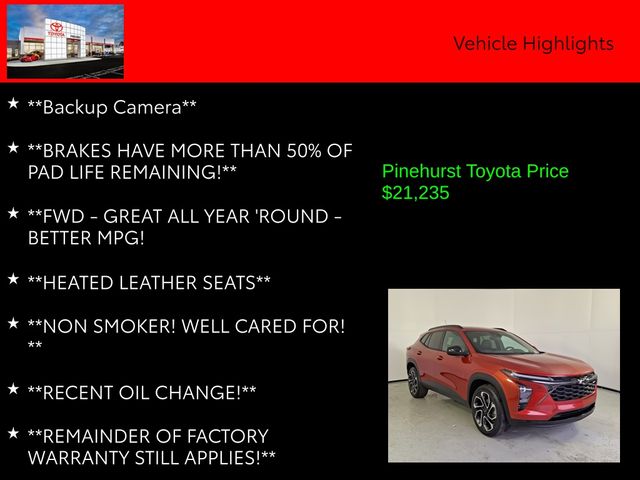 TOYOTA

Vehicle Highlights

★ \*\*Backup Camera\*\*

★ \*\*BRAKES HAVE MORE THAN 50% OF PAD LIFE REMAINING!\*\*

★ \*\*FWD - GREAT ALL YEAR 'ROUND - BETTER MPG!

★ \*\*HEATED LEATHER SEATS\*\*

★ \*\*NON SMOKER! WELL CARED FOR! \*\*

★ \*\*RECENT OIL CHANGE!\*\*

★ \*\*REMAINDER OF FACTORY WARRANTY STILL APPLIES!\*\*

Pinehurst Toyota Price
$21,235